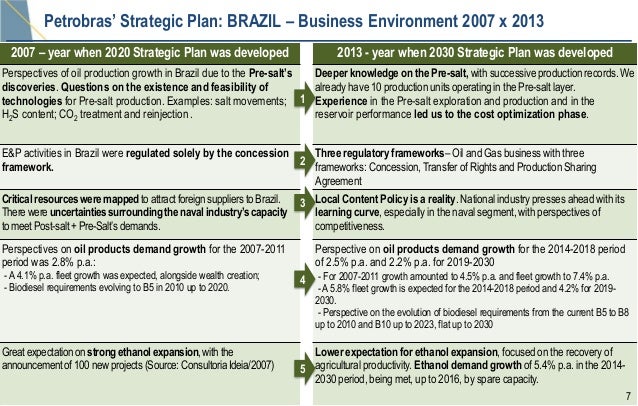 Petrobras' Strategic Plan: BRAZIL – Business Environment 2007 x 2013

2007 – year when 2020 Strategic Plan was developed

Perspectives of oil production growth in Brazil due to the Pre-salt's discoveries. Questions on the existence and feasibility of technologies for Pre-salt production. Examples: salt movements; $H_2S$ content; $CO_2$ treatment and reinjection.

E&P activities in Brazil were regulated solely by the concession framework.

Critical resources were mapped to attract foreign suppliers to Brazil. There were uncertainties surrounding the naval industry's capacity to meet Post-salt + Pre-Salt's demands.

Perspectives on oil products demand growth for the 2007-2011 period was 2.8% p.a.:
- A 4.1% p.a. fleet growth was expected, alongside wealth creation;
- Biodiesel requirements evolving to B5 in 2010 up to 2020.

Great expectation on strong ethanol expansion, with the announcement of 100 new projects (Source: Consultoria Ideia/2007)

2013 - year when 2030 Strategic Plan was developed

1

Deeper knowledge on the Pre-salt, with successive production records. We already have 10 production units operating in the Pre-salt layer. Experience in the Pre-salt exploration and production and in the reservoir performance led us to the cost optimization phase.

2

Three regulatory frameworks – Oil and Gas business with three frameworks: Concession, Transfer of Rights and Production Sharing Agreement

3

Local Content Policy is a reality. National industry presses ahead with its learning curve, especially in the naval segment, with perspectives of competitiveness.

4

Perspective on oil products demand growth for the 2014-2018 period of 2.5% p.a. and 2.2% p.a. for 2019-2030
- For 2007-2011 growth amounted to 4.5% p.a. and fleet growth to 7.4% p.a.
- A 5.8% fleet growth is expected for the 2014-2018 period and 4.2% for 2019-2030.
- Perspective on the evolution of biodiesel requirements from the current B5 to B8 up to 2010 and B10 up to 2023, flat up to 2030

5

Lower expectation for ethanol expansion, focused on the recovery of agricultural productivity. Ethanol demand growth of 5.4% p.a. in the 2014-2030 period, being met, up to 2016, by spare capacity.

7